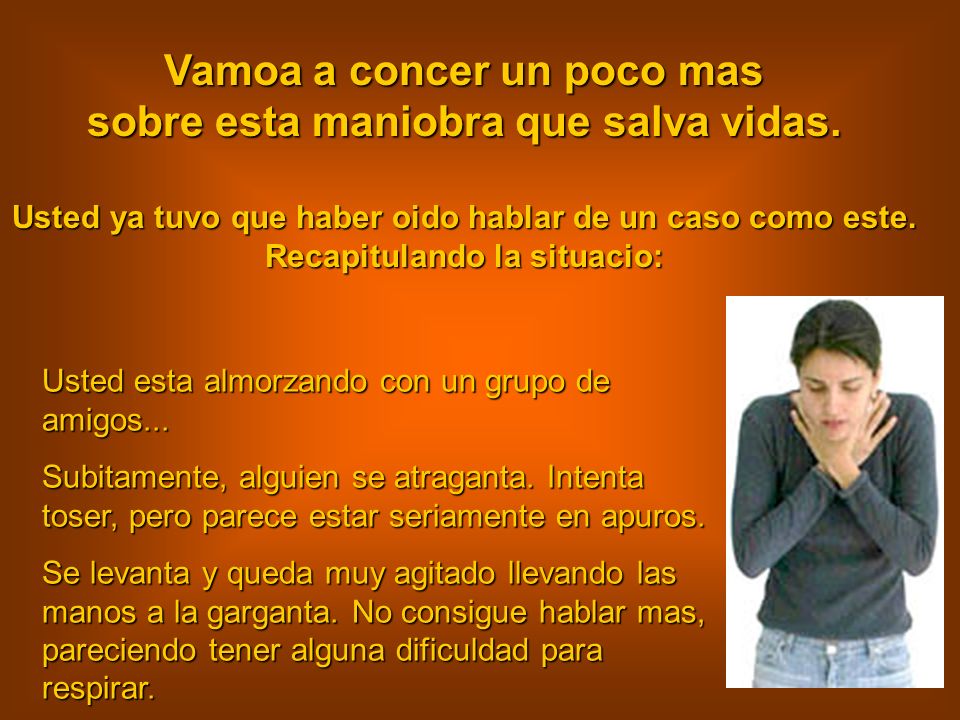 Vamoa a concer un poco mas
sobre esta maniobra que salva vidas.

Usted ya tuvo que haber oido hablar de un caso como este.
Recapitulando la situacio:

Usted esta almorzando con un grupo de amigos...

Subitamente, alguien se atraganta. Intenta toser, pero parece estar seriamente en apuros.

Se levanta y queda muy agitado llevando las manos a la garganta. No consigue hablar mas, pareciendo tener alguna dificuldad para respirar.